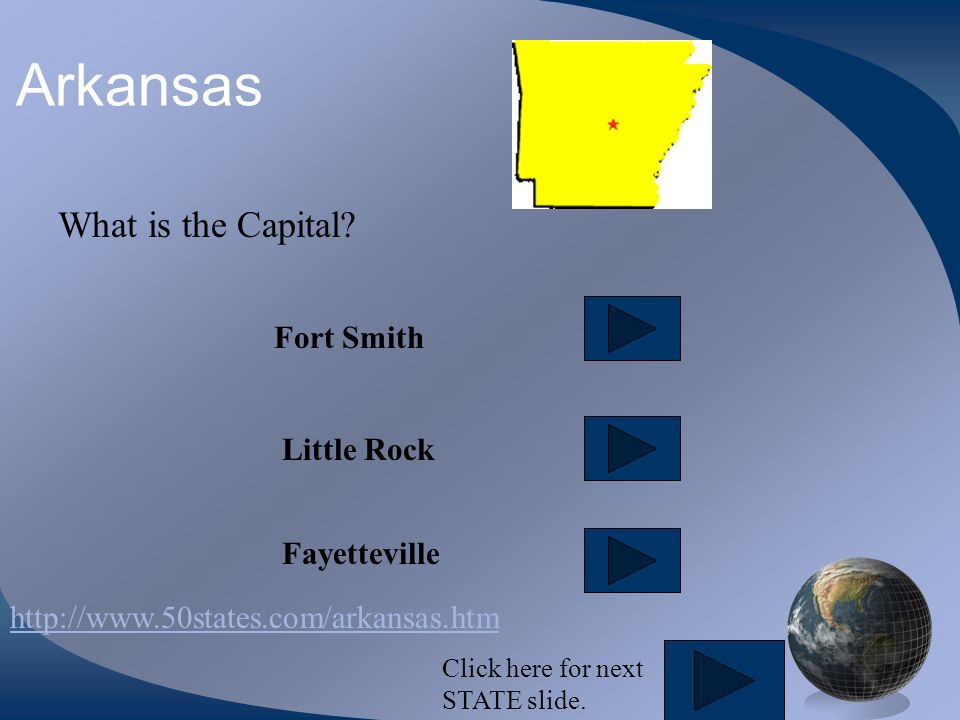 Arkansas

What is the Capital?

Fort Smith

Little Rock

Fayetteville

http://www.50states.com/arkansas.htm

Click here for next STATE slide.